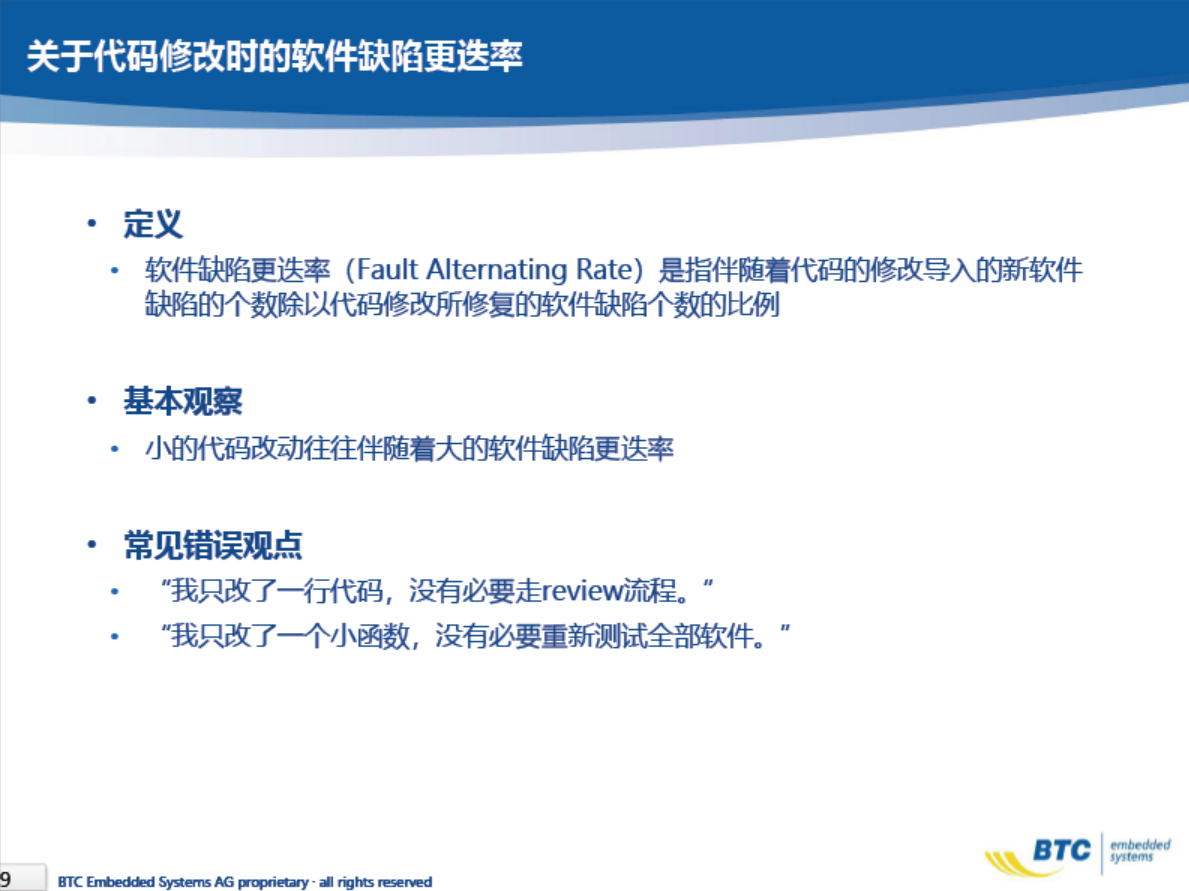 关于代码修改时的软件缺陷更迭率

• 定义

• 软件缺陷更迭率（Fault Alternating Rate）是指伴随着代码的修改导入的新软件缺陷的个数除以代码修改所修复的软件缺陷个数的比例

• 基本观察

• 小的代码改动往往伴随着大的软件缺陷更迭率

• 常见错误观点

• “我只改了一行代码，没有必要走review流程。”

• “我只改了一个小函数，没有必要重新测试全部软件。”

9

BTC Embedded Systems AG proprietary · all rights reserved

BTC embedded systems